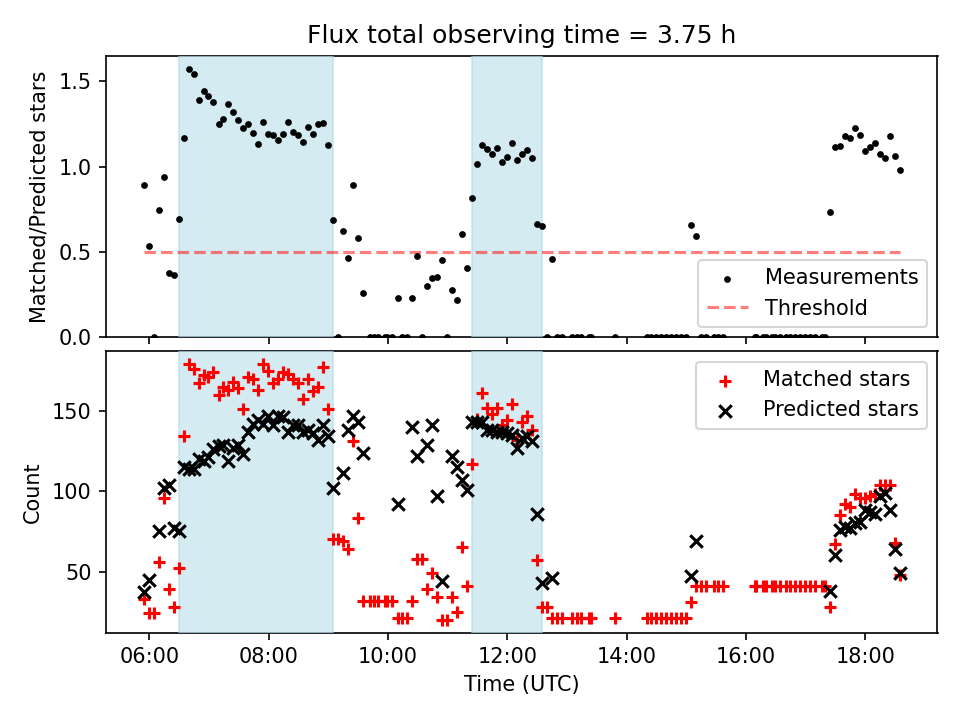 Flux total observing time = 3.75 h

Matched/Predicted stars

1.5
1.0
0.5
0.0

Measurements
Threshold

Count

150
100
50

Matched stars
Predicted stars

06:00
08:00
10:00
12:00
14:00
16:00
18:00

Time (UTC)